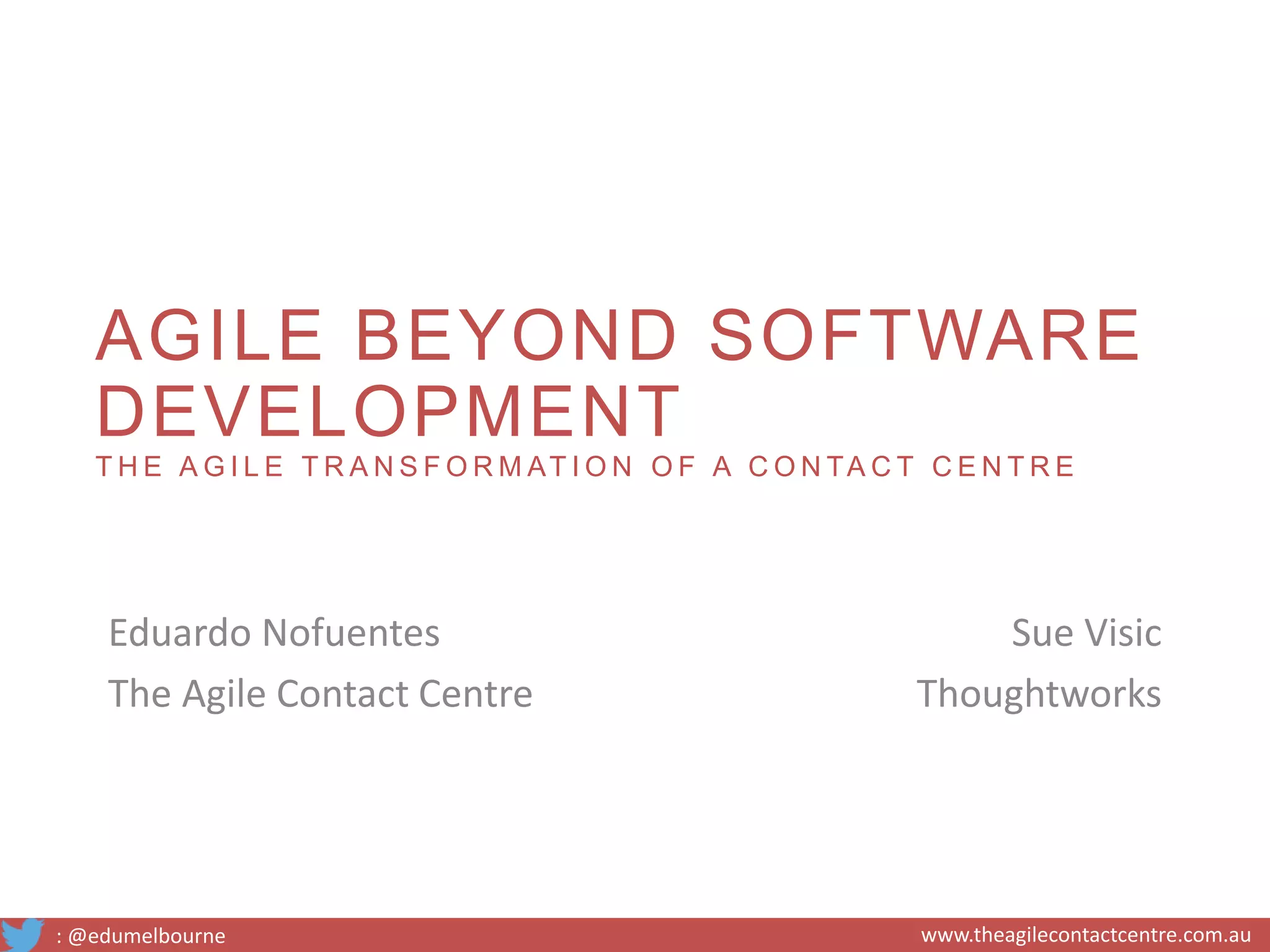 AGILE BEYOND SOFTWARE DEVELOPMENT

THE AGILE TRANSFORMATION OF A CONTACT CENTRE

Eduardo Nofuentes
The Agile Contact Centre

Sue Visic
Thoughtworks

: @edumelbourne

www.theagilecontactcentre.com.au